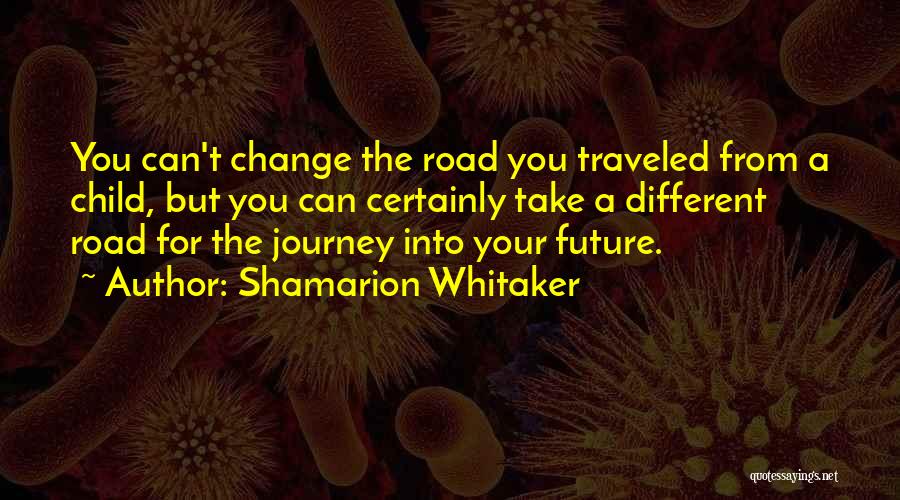 You can't change the road you traveled from a child, but you can certainly take a different road for the journey into your future.

~ Author: Shamarion Whitaker

quotessayings.net